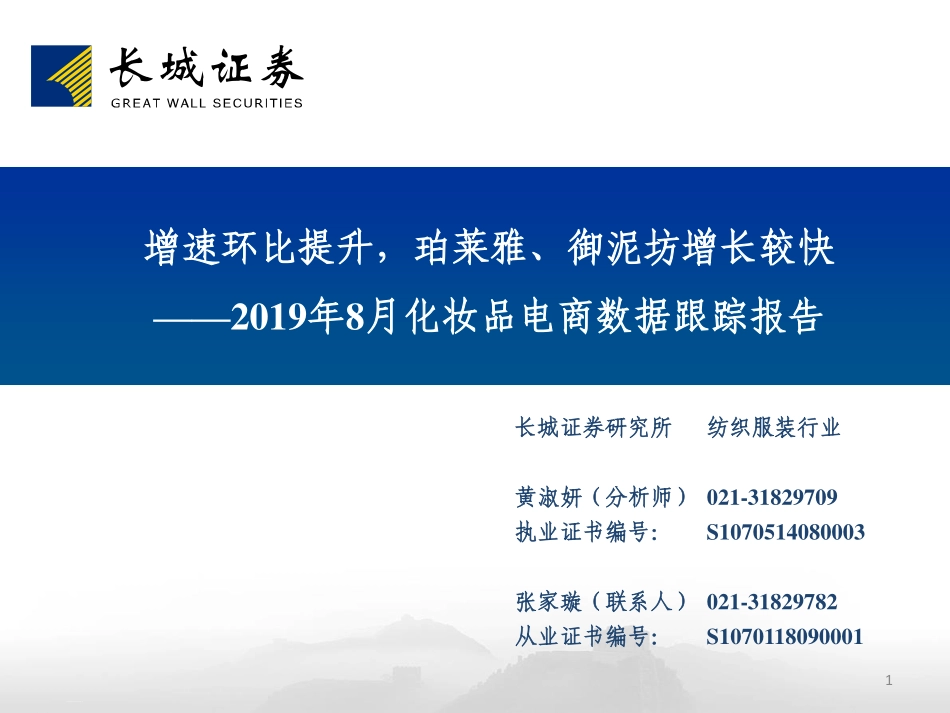 长城证券
GREAT WALL SECURITIES

增速环比提升，珀莱雅、御泥坊增长较快
——2019年8月化妆品电商数据跟踪报告

长城证券研究所　纺织服装行业

黄淑妍（分析师）　021-31829709
执业证书编号:　S1070514080003

张家璇（联系人）　021-31829782
从业证书编号:　S1070118090001

1